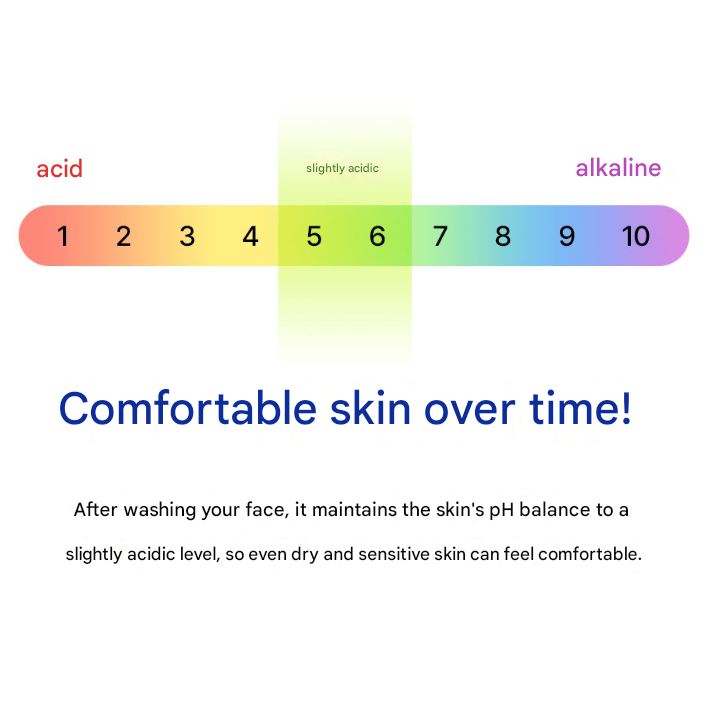 acid

slightly acidic

alkaline

1 2 3 4 5 6 7 8 9 10

Comfortable skin over time!

After washing your face, it maintains the skin's pH balance to a slightly acidic level, so even dry and sensitive skin can feel comfortable.